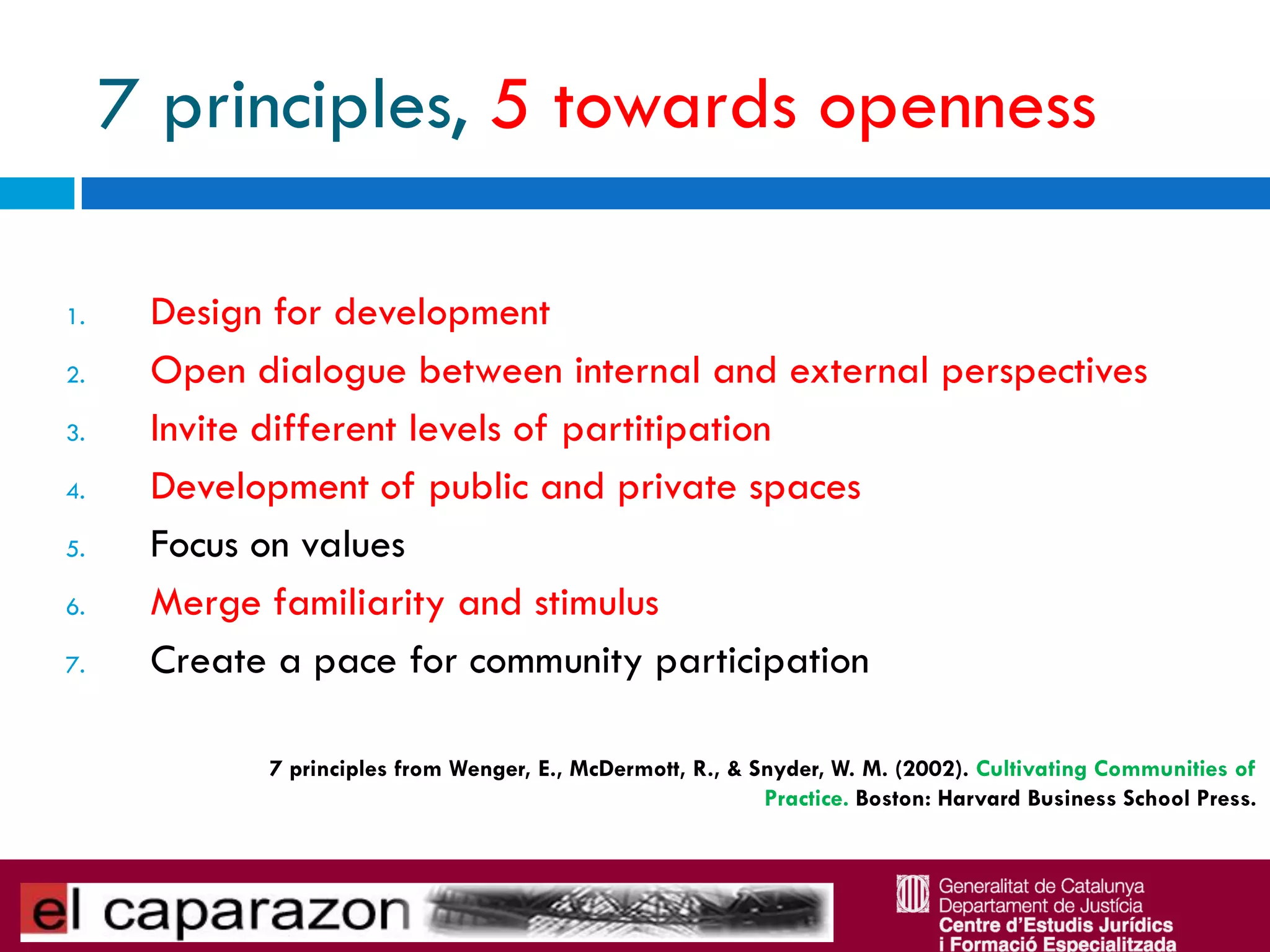 7 principles, 5 towards openness

1. Design for development
2. Open dialogue between internal and external perspectives
3. Invite different levels of partitipation
4. Development of public and private spaces
5. Focus on values
6. Merge familiarity and stimulus
7. Create a pace for community participation

7 principles from Wenger, E., McDermott, R., & Snyder, W. M. (2002). Cultivating Communities of Practice. Boston: Harvard Business School Press.

el caparazon

Generalitat de Catalunya
Departament de Justícia
Centre d'Estudis Jurídics
i Formació Especialitzada